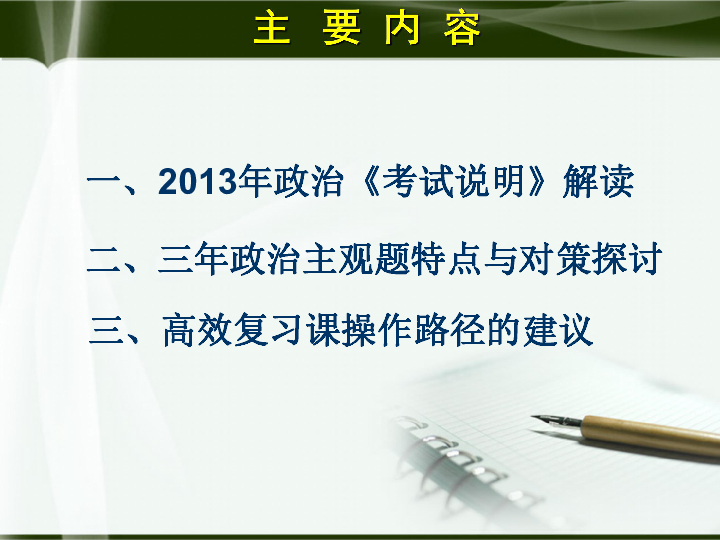 主 要 内 容

一、2013年政治《考试说明》解读

二、三年政治主观题特点与对策探讨

三、高效复习课操作路径的建议